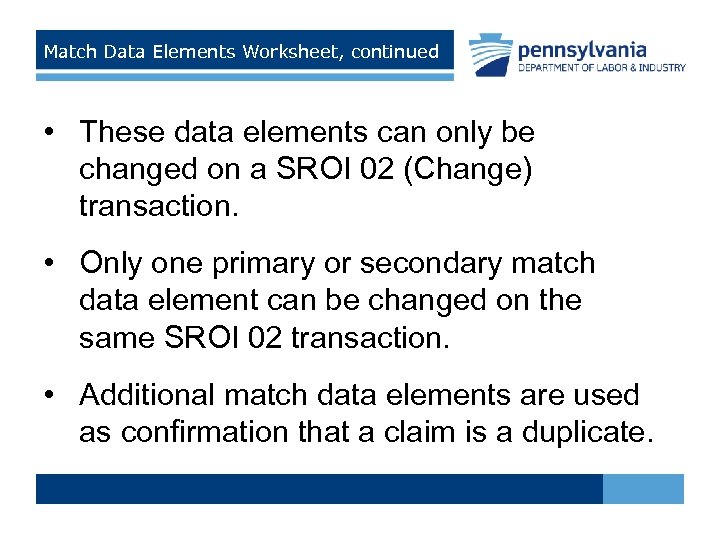 Match Data Elements Worksheet, continued

pennsylvania
DEPARTMENT OF LABOR & INDUSTRY

• These data elements can only be changed on a SROI 02 (Change) transaction.

• Only one primary or secondary match data element can be changed on the same SROI 02 transaction.

• Additional match data elements are used as confirmation that a claim is a duplicate.